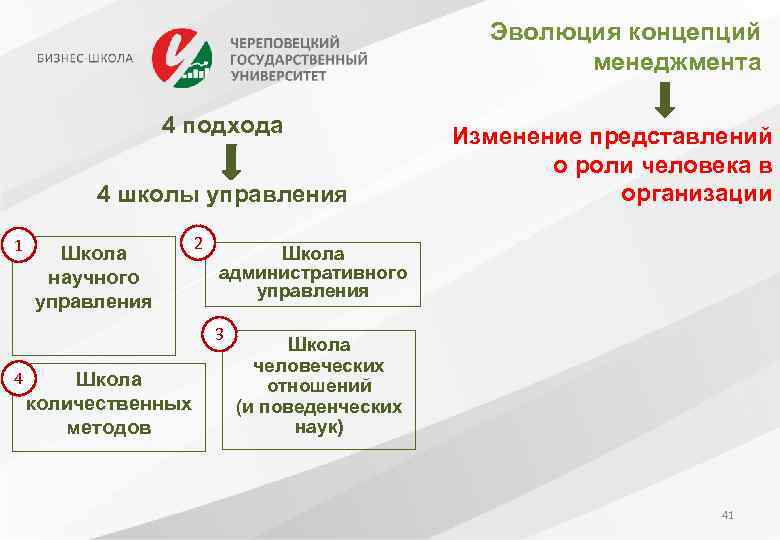 БИЗНЕС-ШКОЛА

ЧЕРЕПОВЕЦКИЙ ГОСУДАРСТВЕННЫЙ УНИВЕРСИТЕТ

Эволюция концепций менеджмента

Изменение представлений о роли человека в организации

4 подхода

4 школы управления

1 Школа научного управления

2 Школа административного управления

3 Школа человеческих отношений (и поведенческих наук)

4 Школа количественных методов

41